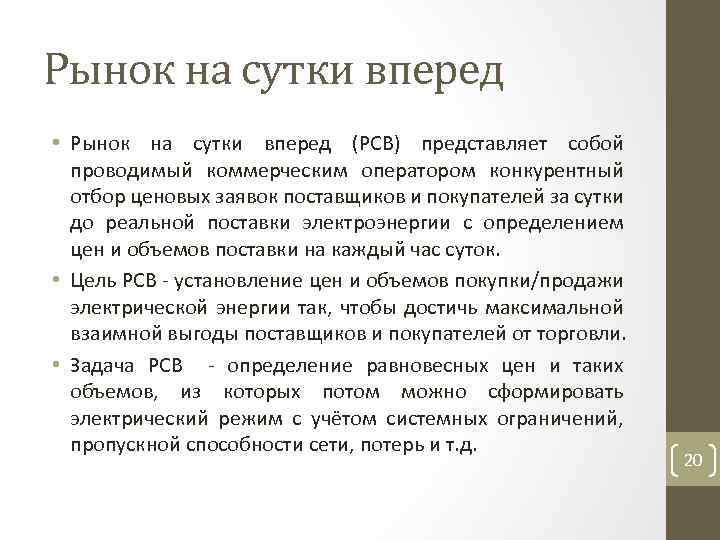 Рынок на сутки вперед

• Рынок на сутки вперед (РСВ) представляет собой проводимый коммерческим оператором конкурентный отбор ценовых заявок поставщиков и покупателей за сутки до реальной поставки электроэнергии с определением цен и объемов поставки на каждый час суток.

• Цель РСВ - установление цен и объемов покупки/продажи электрической энергии так, чтобы достичь максимальной взаимной выгоды поставщиков и покупателей от торговли.

• Задача РСВ - определение равновесных цен и таких объемов, из которых потом можно сформировать электрический режим с учётом системных ограничений, пропускной способности сети, потерь и т.д.

20